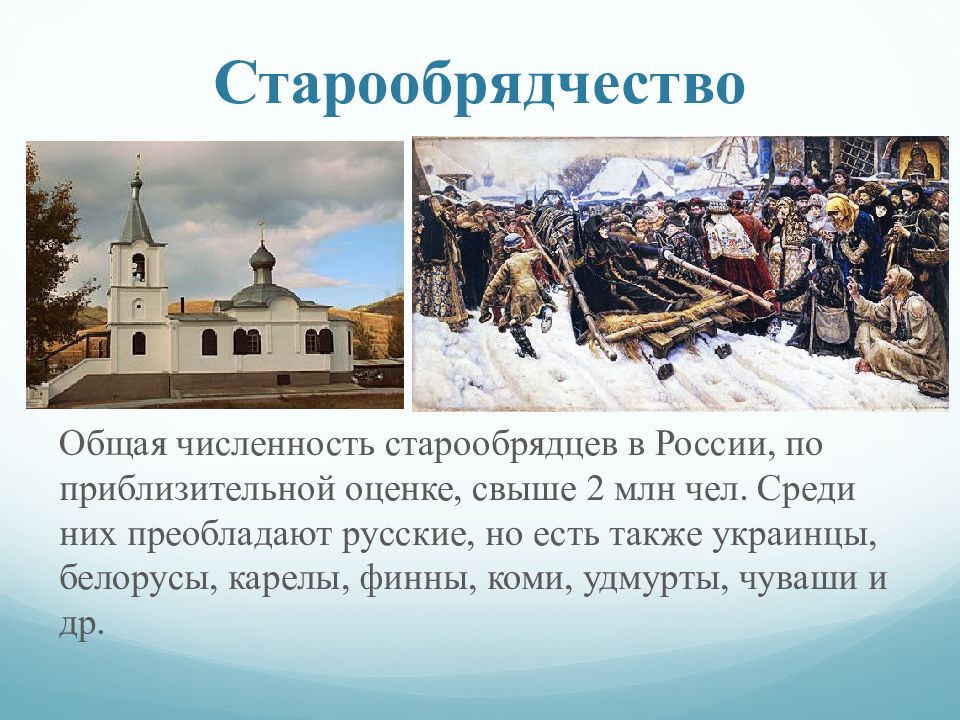 Старообрядчество

Общая численность старообрядцев в России, по приблизительной оценке, свыше 2 млн чел. Среди них преобладают русские, но есть также украинцы, белорусы, карелы, финны, коми, удмурты, чуваши и др.